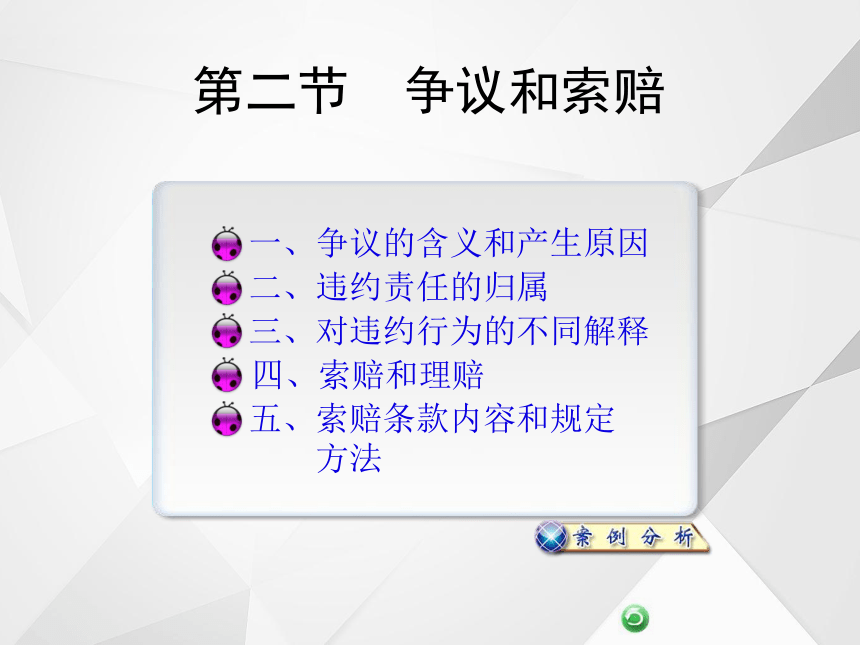 第二节　争议和索赔

一、争议的含义和产生原因
二、违约责任的归属
三、对违约行为的不同解释
四、索赔和理赔
五、索赔条款内容和规定方法

案例分析